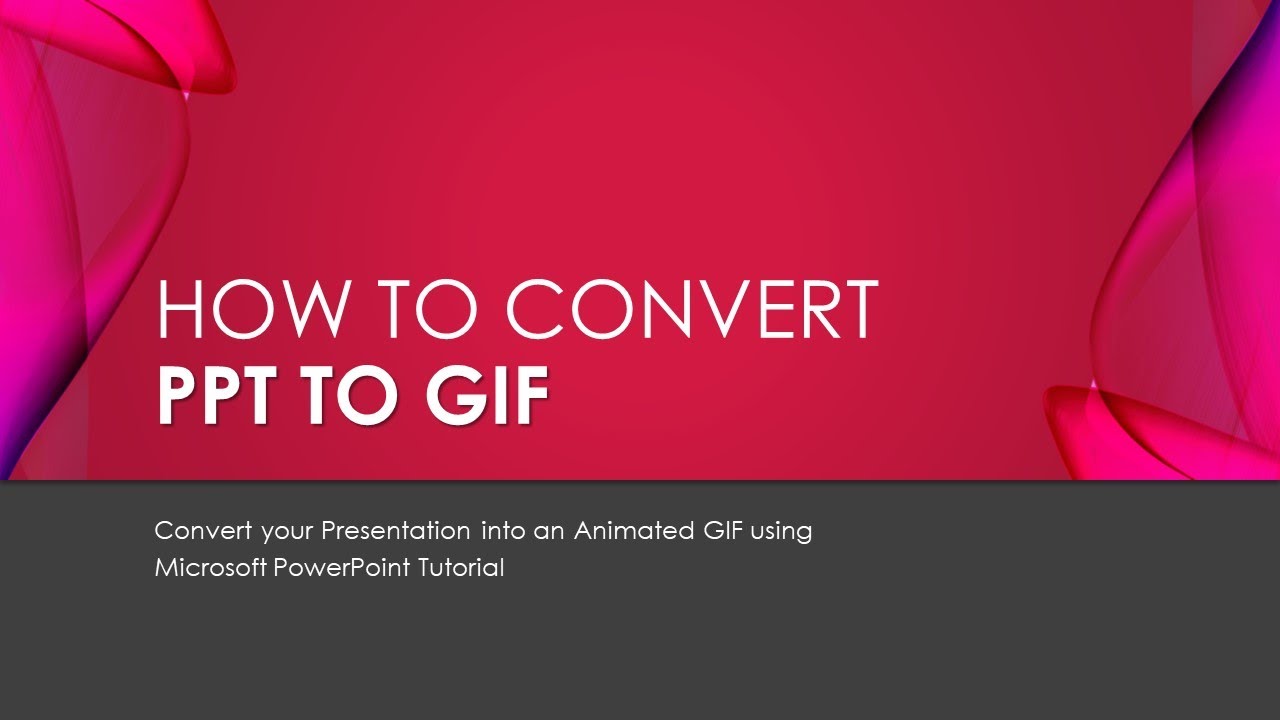 HOW TO CONVERT
PPT TO GIF

Convert your Presentation into an Animated GIF using Microsoft PowerPoint Tutorial